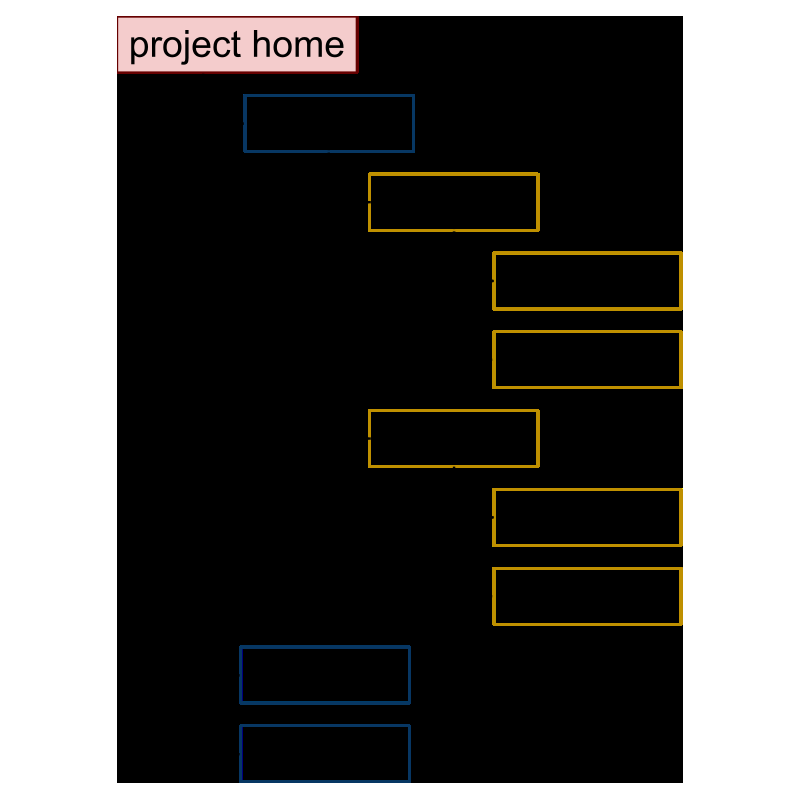 project home